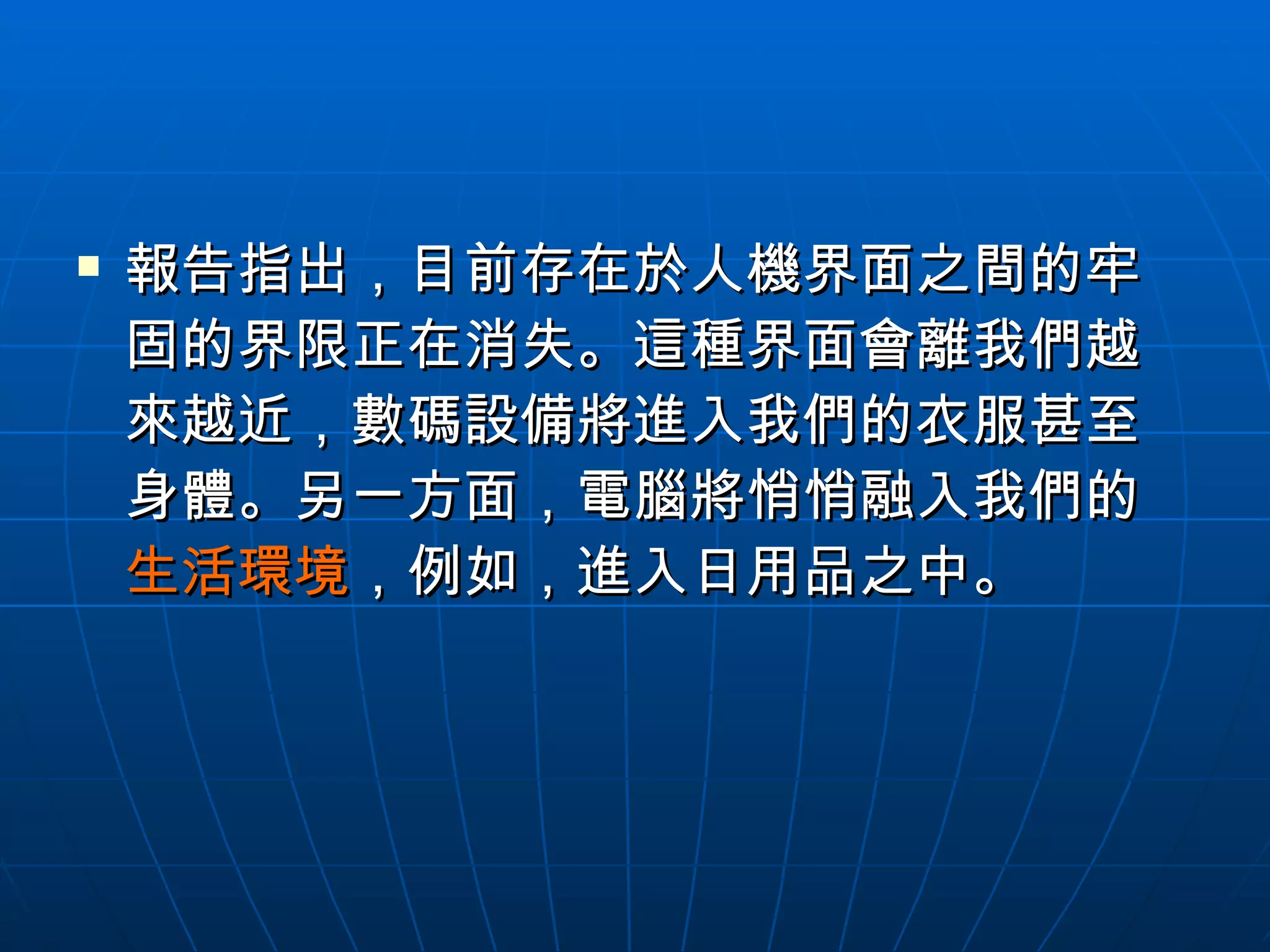 ▪ 報告指出，目前存在於人機界面之間的牢固的界限正在消失。這種界面會離我們越來越近，數碼設備將進入我們的衣服甚至身體。另一方面，電腦將悄悄融入我們的生活環境，例如，進入日用品之中。